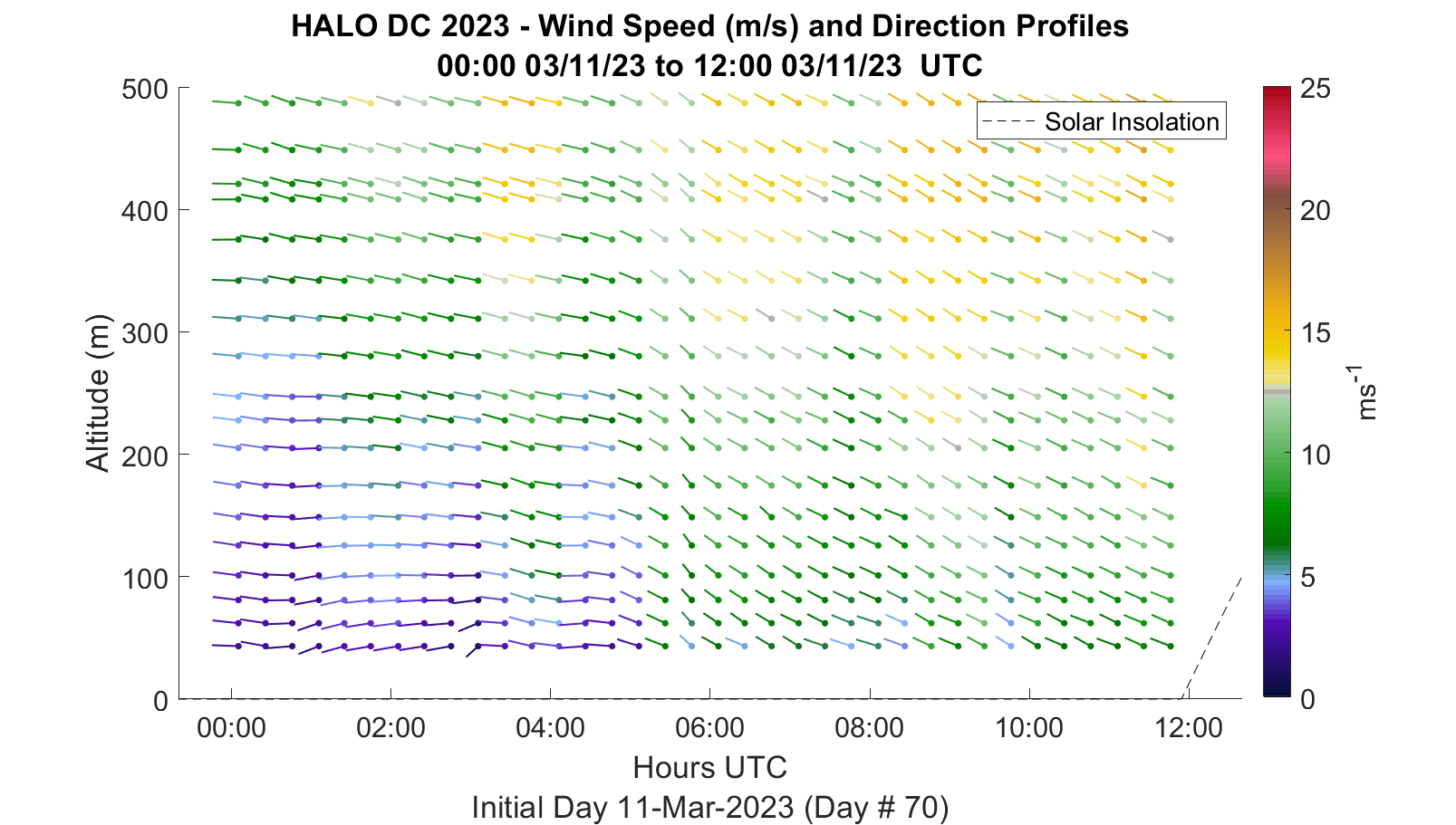 HALO DC 2023 - Wind Speed (m/s) and Direction Profiles
00:00 03/11/23 to 12:00 03/11/23 UTC

Solar Insolation

Altitude (m)

500
400
300
200
100
0

00:00
02:00
04:00
06:00
08:00
10:00
12:00

Hours UTC
Initial Day 11-Mar-2023 (Day # 70)

25
20
15
10
5
0
$ms^{-1}$